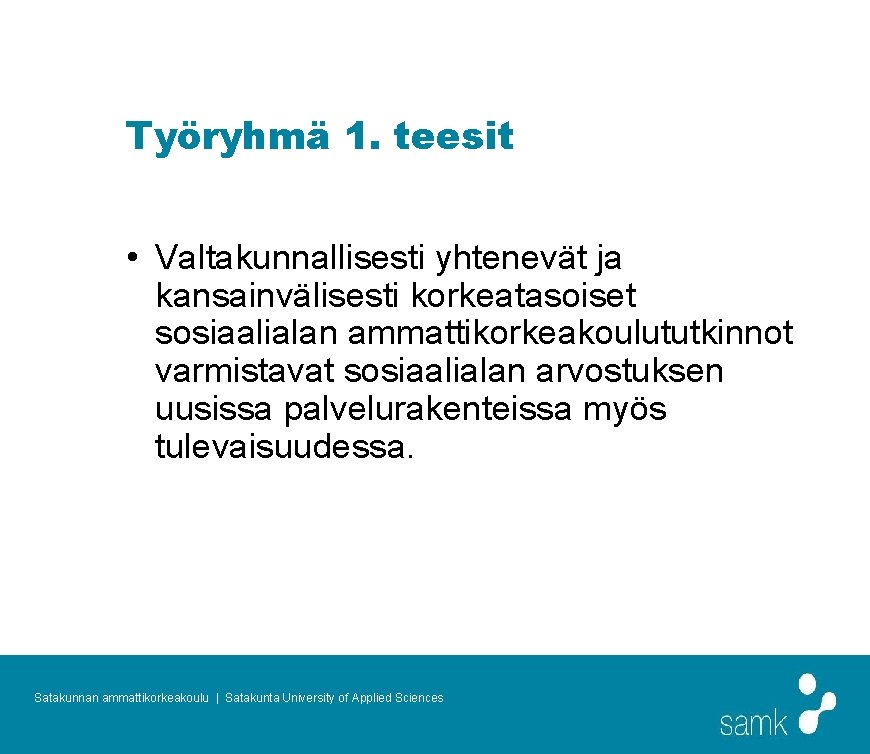 Työryhmä 1. teesit

• Valtakunnallisesti yhtenevät ja kansainvälisesti korkeatasoiset sosiaalialan ammattikorkeakoulututkinnot varmistavat sosiaalialan arvostuksen uusissa palvelurakenteissa myös tulevaisuudessa.

Satakunnan ammattikorkeakoulu | Satakunta University of Applied Sciences

samk